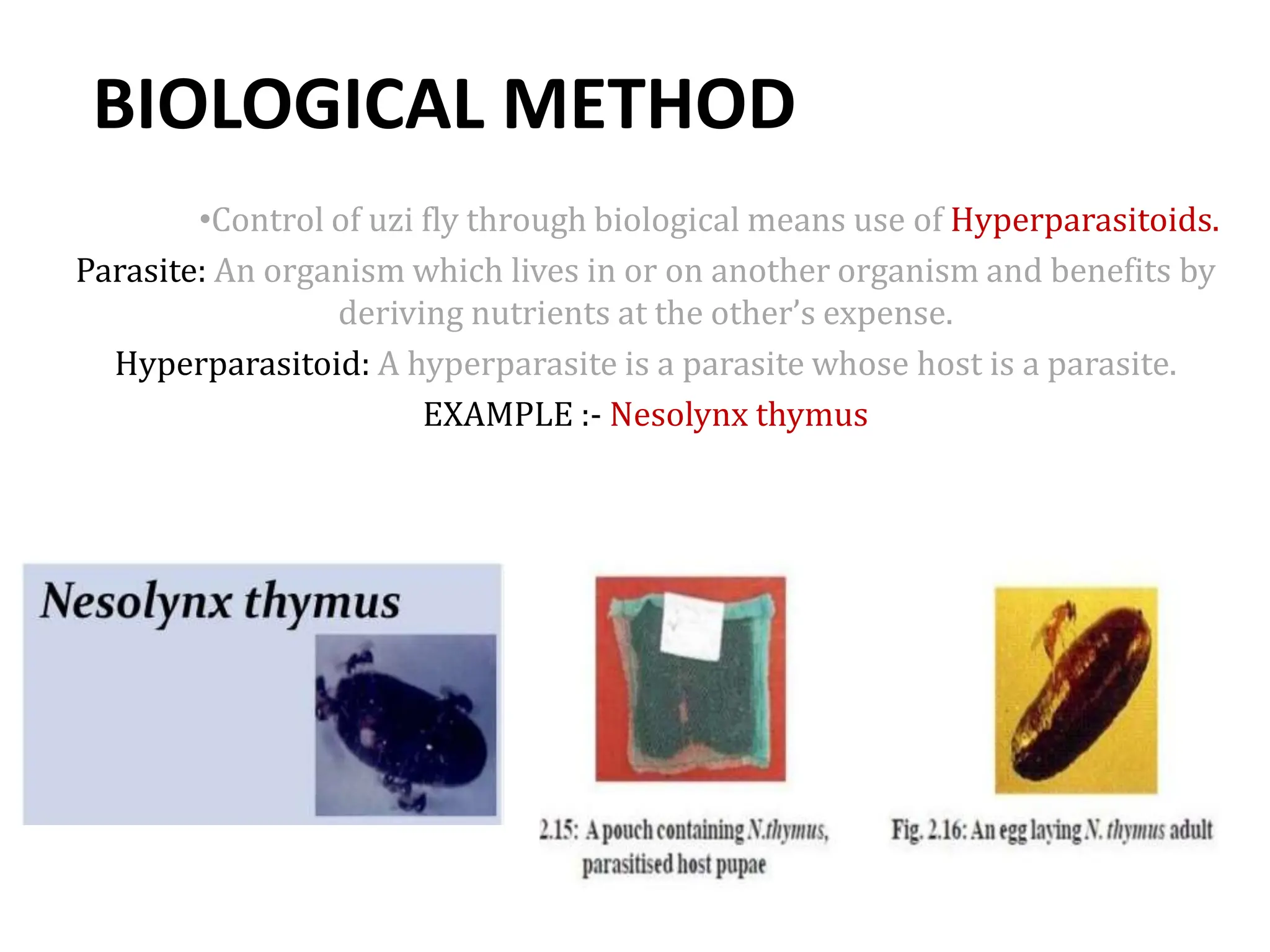 BIOLOGICAL METHOD

•Control of uzi fly through biological means use of Hyperparasitoids.

Parasite: An organism which lives in or on another organism and benefits by deriving nutrients at the other's expense.

Hyperparasitoid: A hyperparasite is a parasite whose host is a parasite.

EXAMPLE :- Nesolynx thymus

Nesolynx thymus

2.15: A pouch containing N.thymus, parasitised host pupae

Fig. 2.16: An egg laying N. thymus adult